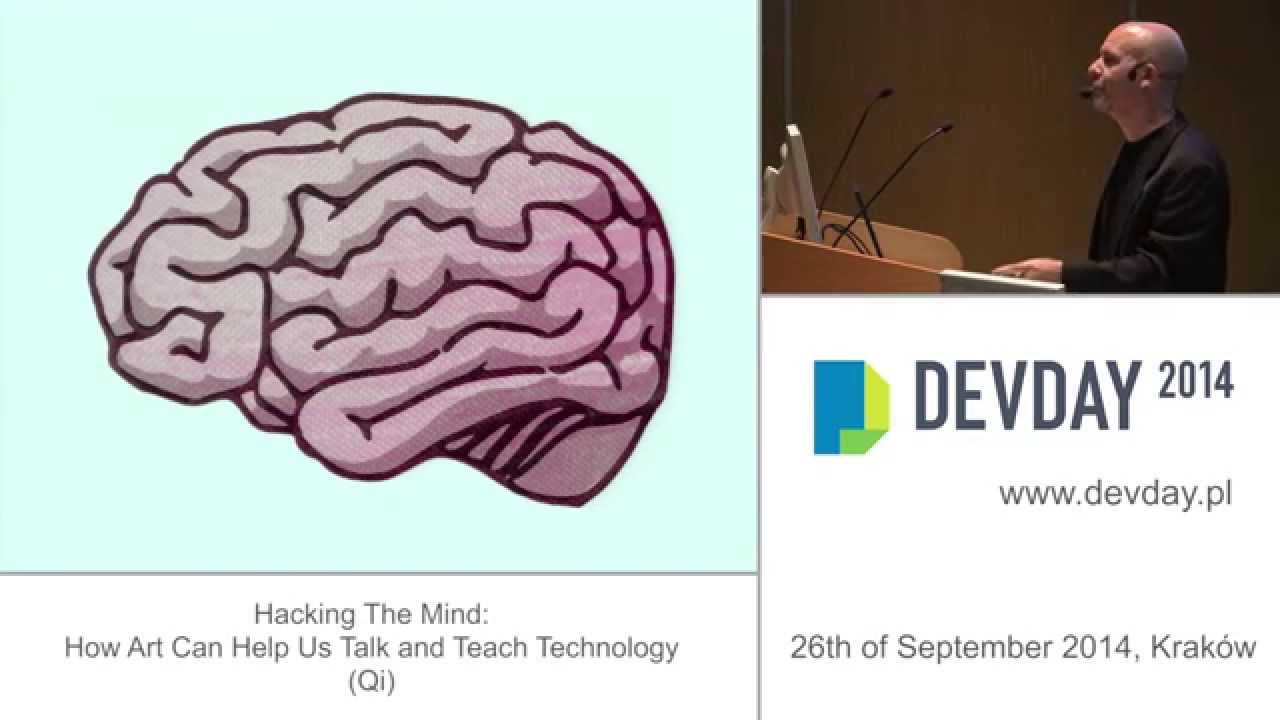 DEVDAY 2014

www.devday.pl

Hacking The Mind:
How Art Can Help Us Talk and Teach Technology
(Qi)

26th of September 2014, Kraków